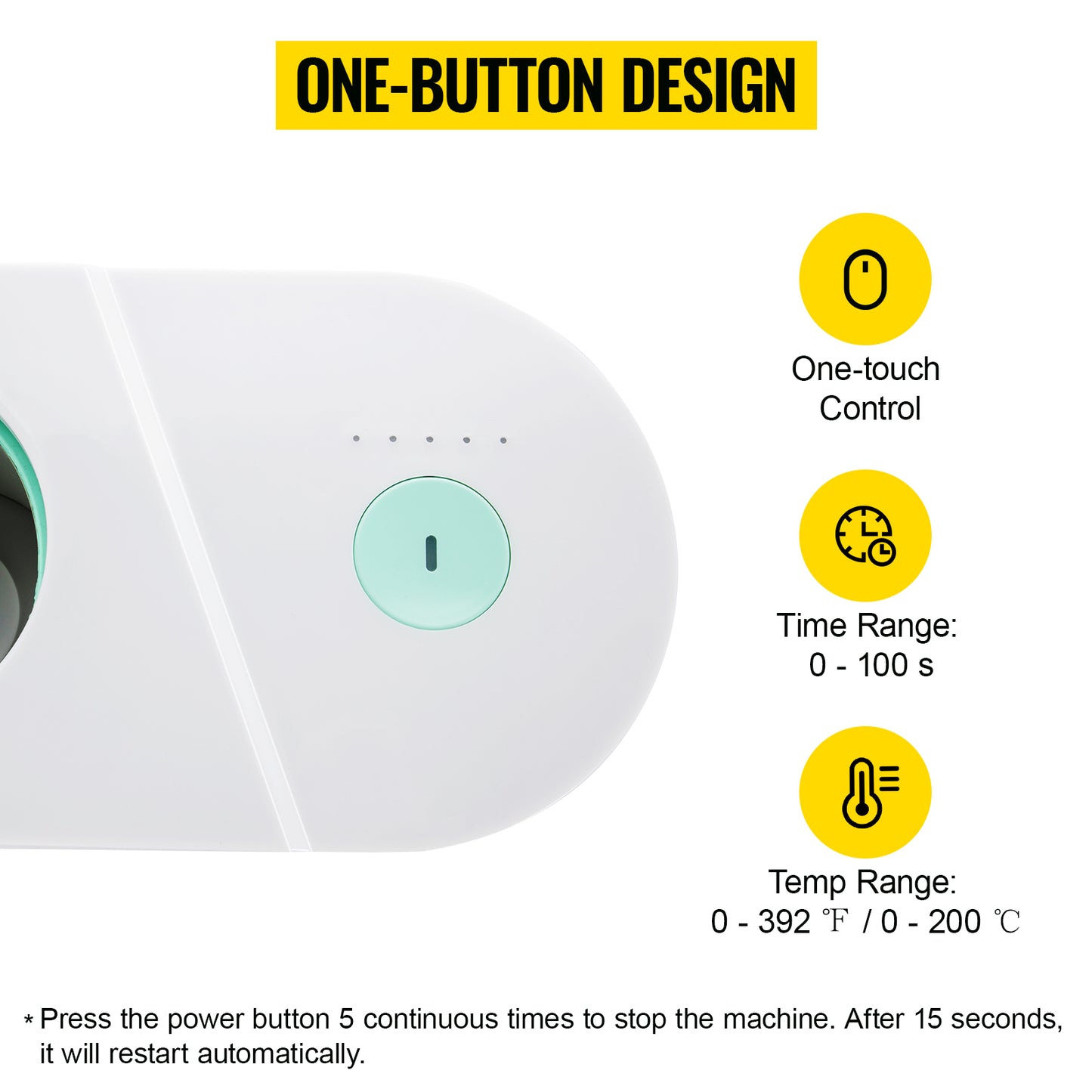 ONE-BUTTON DESIGN

One-touch Control

Time Range: 0 - 100 s

Temp Range: 0 - 392 ℉ / 0 - 200 ℃

* Press the power button 5 continuous times to stop the machine. After 15 seconds, it will restart automatically.